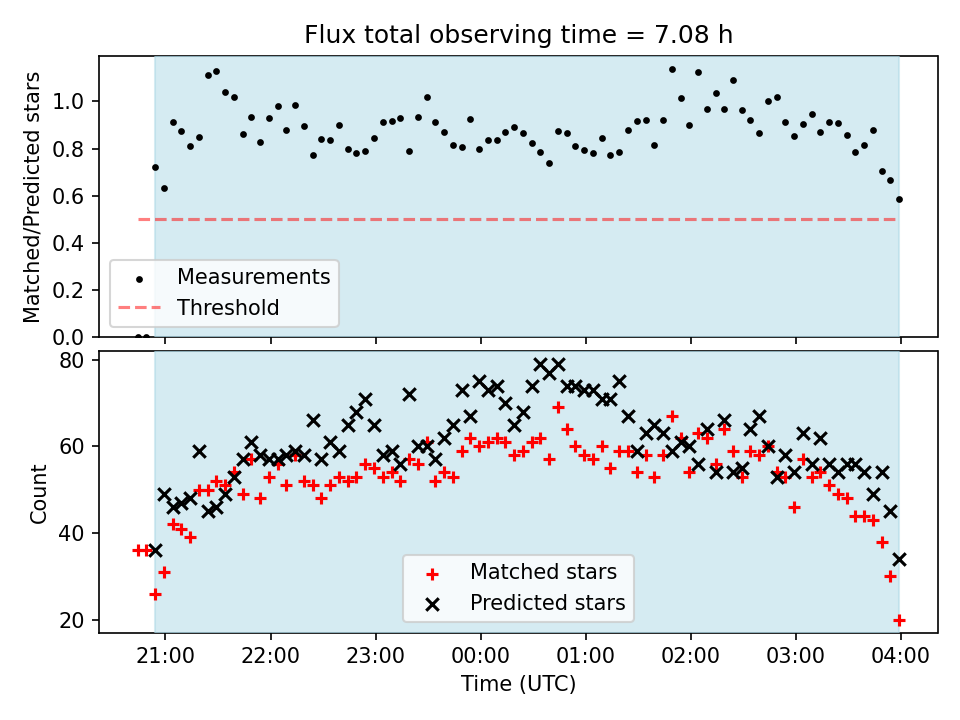 Flux total observing time = 7.08 h

Matched/Predicted stars

1.0
0.8
0.6
0.4
0.2
0.0

Measurements
Threshold

Count

80
60
40
20

Matched stars
Predicted stars

21:00
22:00
23:00
00:00
01:00
02:00
03:00
04:00

Time (UTC)